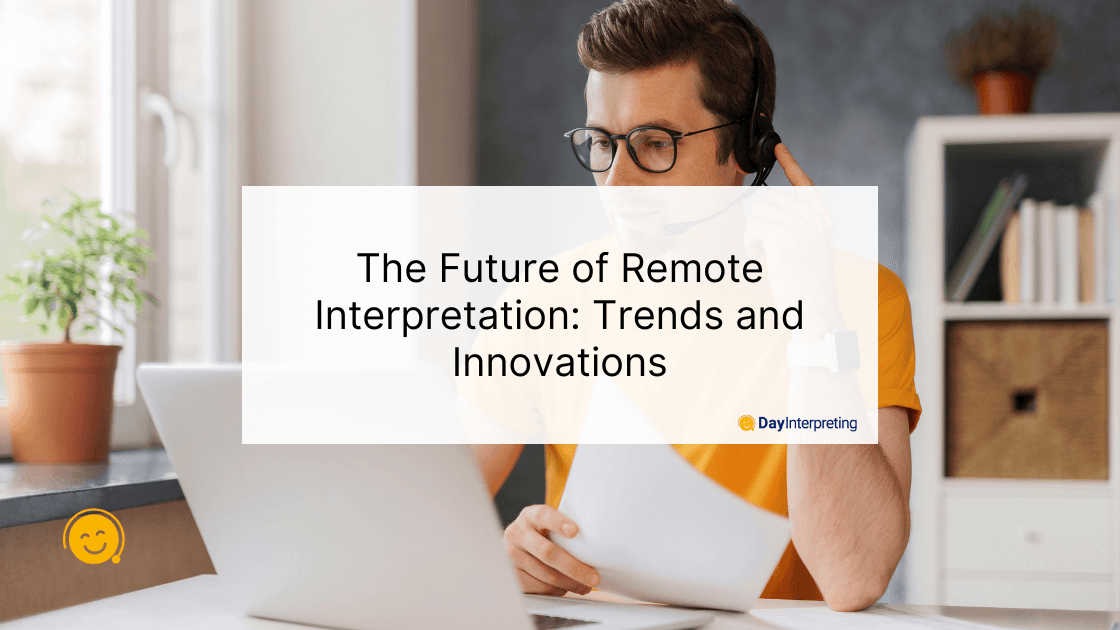 The Future of Remote Interpretation: Trends and Innovations

DayInterpreting